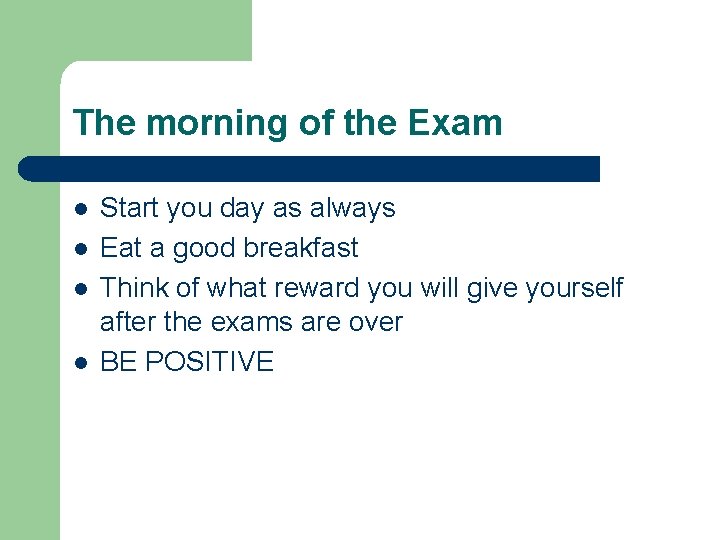 The morning of the Exam

- Start you day as always
- Eat a good breakfast
- Think of what reward you will give yourself after the exams are over
- BE POSITIVE